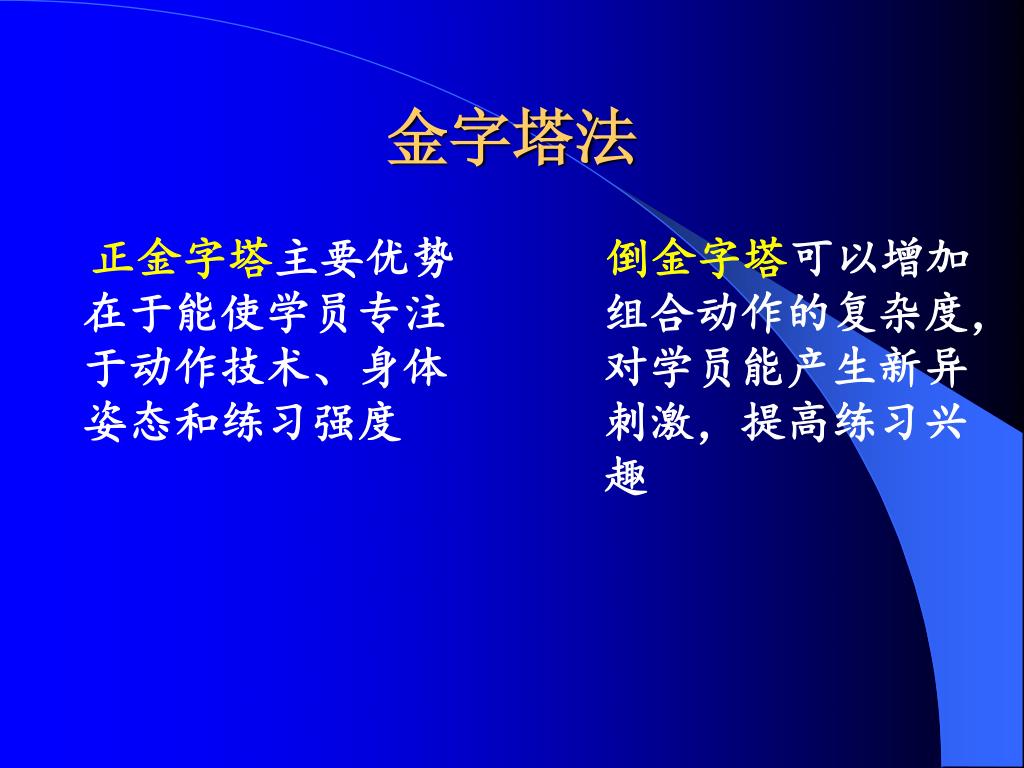 金字塔法

正金字塔主要优势在于能使学员专注于动作技术、身体姿态和练习强度

倒金字塔可以增加组合动作的复杂度，对学员能产生新异刺激，提高练习兴趣